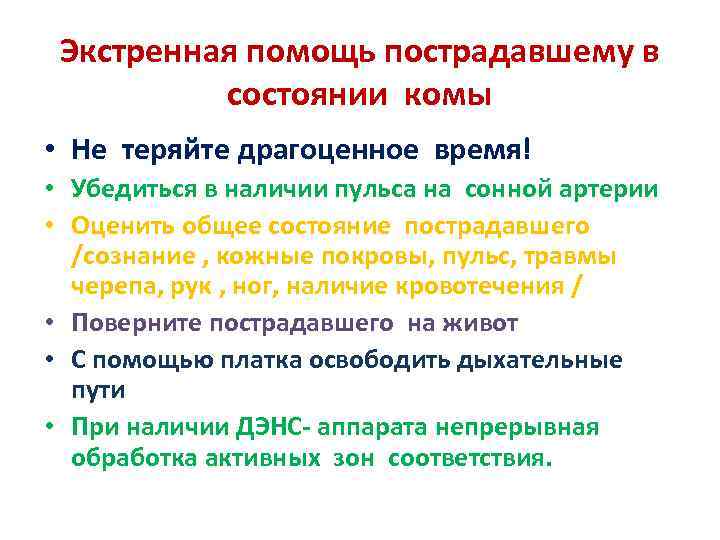 Экстренная помощь пострадавшему в состоянии комы

• Не теряйте драгоценное время!
• Убедиться в наличии пульса на сонной артерии
• Оценить общее состояние пострадавшего /сознание , кожные покровы, пульс, травмы черепа, рук , ног, наличие кровотечения /
• Поверните пострадавшего на живот
• С помощью платка освободить дыхательные пути
• При наличии ДЭНС- аппарата непрерывная обработка активных зон соответствия.